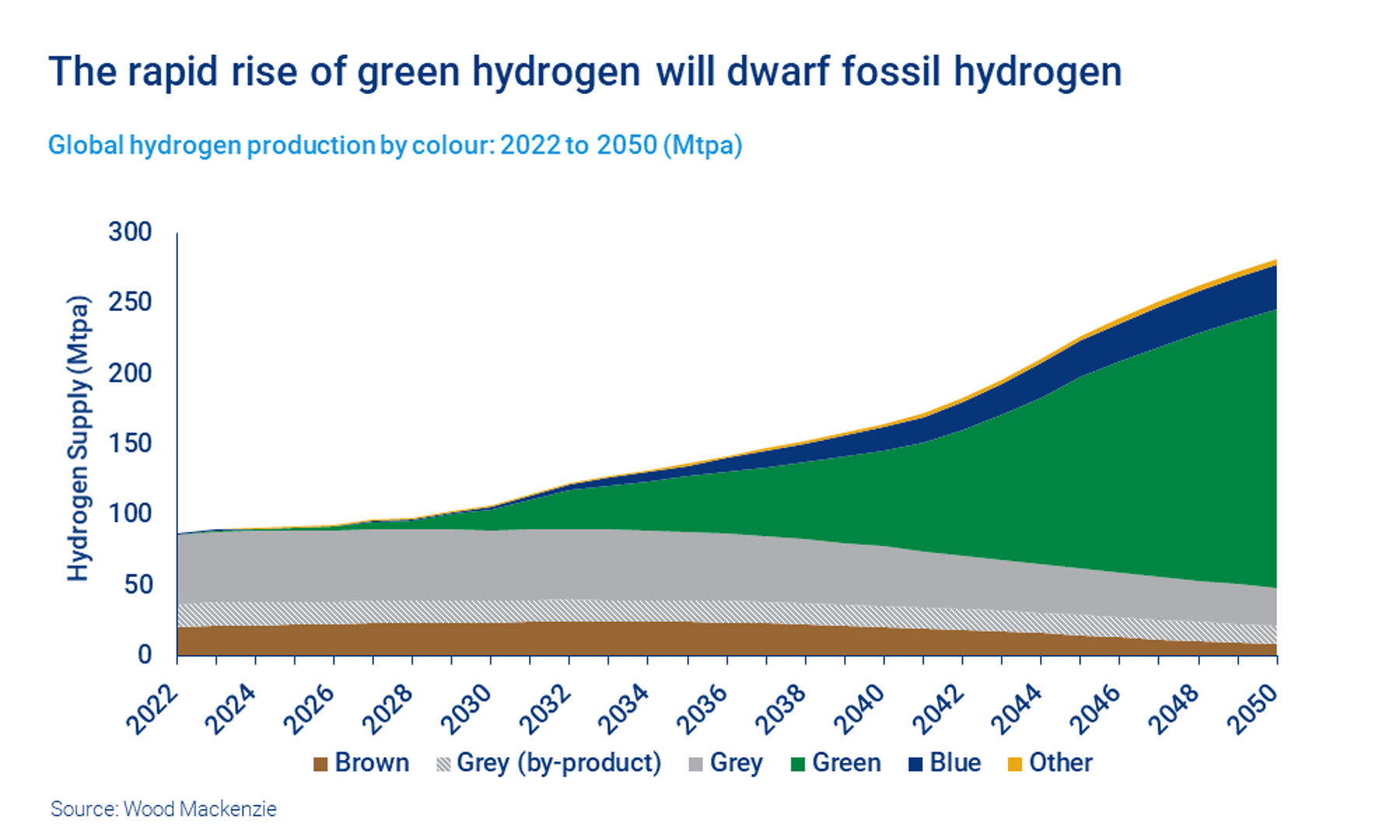 The rapid rise of green hydrogen will dwarf fossil hydrogen

Global hydrogen production by colour: 2022 to 2050 (Mtpa)

Hydrogen Supply (Mtpa)

300
250
200
150
100
50
0

2022 2024 2026 2028 2030 2032 2034 2036 2038 2040 2042 2044 2046 2048 2050

Brown Grey (by-product) Grey Green Blue Other

Source: Wood Mackenzie